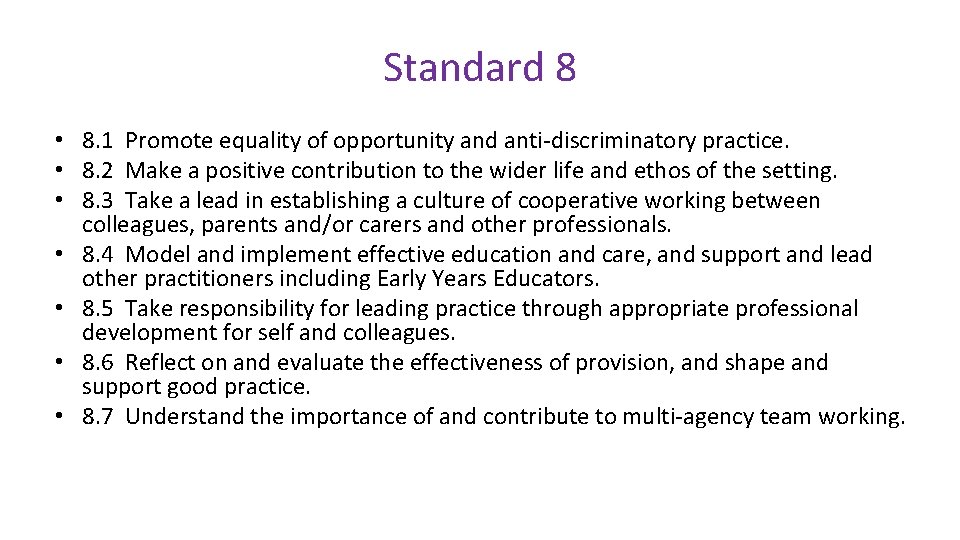 Standard 8

• 8.1 Promote equality of opportunity and anti-discriminatory practice.
• 8.2 Make a positive contribution to the wider life and ethos of the setting.
• 8.3 Take a lead in establishing a culture of cooperative working between colleagues, parents and/or carers and other professionals.
• 8.4 Model and implement effective education and care, and support and lead other practitioners including Early Years Educators.
• 8.5 Take responsibility for leading practice through appropriate professional development for self and colleagues.
• 8.6 Reflect on and evaluate the effectiveness of provision, and shape and support good practice.
• 8.7 Understand the importance of and contribute to multi-agency team working.